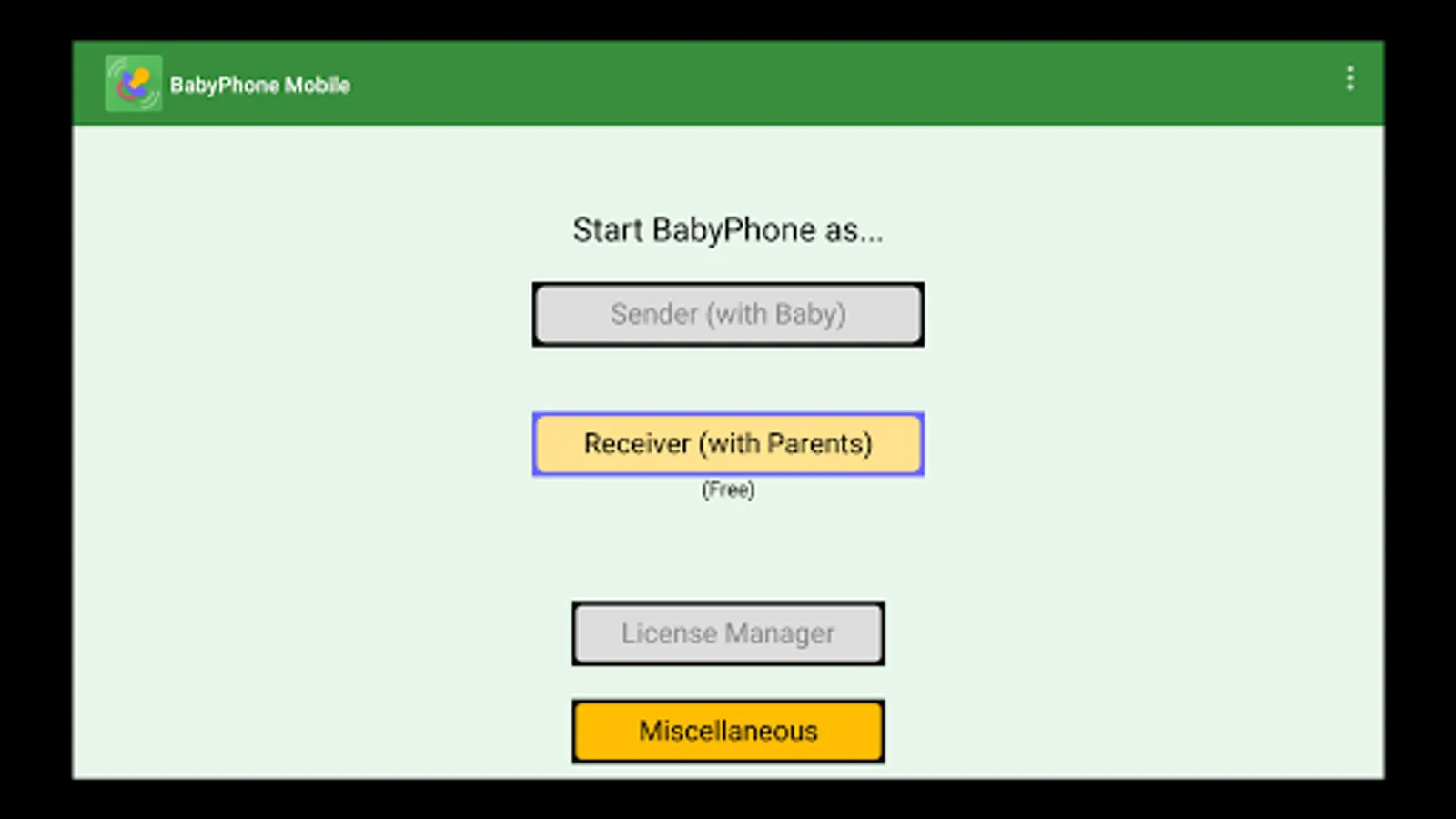 BabyPhone Mobile

Start BabyPhone as...

Sender (with Baby)

Receiver (with Parents)

(Free)

License Manager

Miscellaneous